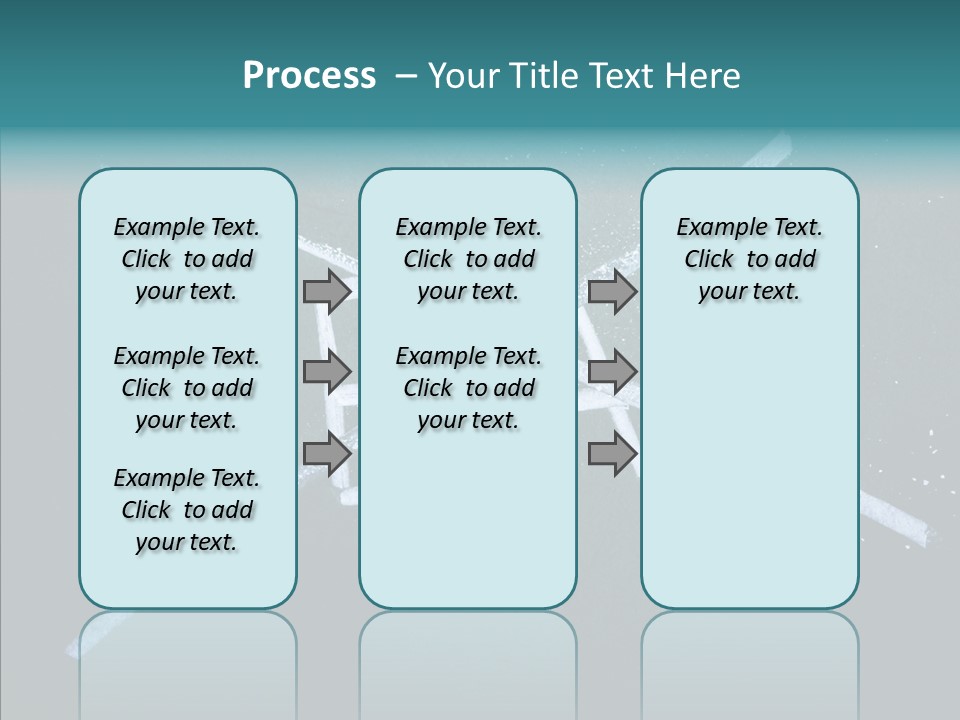 Process – Your Title Text Here

Example Text. Click to add your text.

Example Text. Click to add your text.

Example Text. Click to add your text.

Example Text. Click to add your text.

Example Text. Click to add your text.

Example Text. Click to add your text.